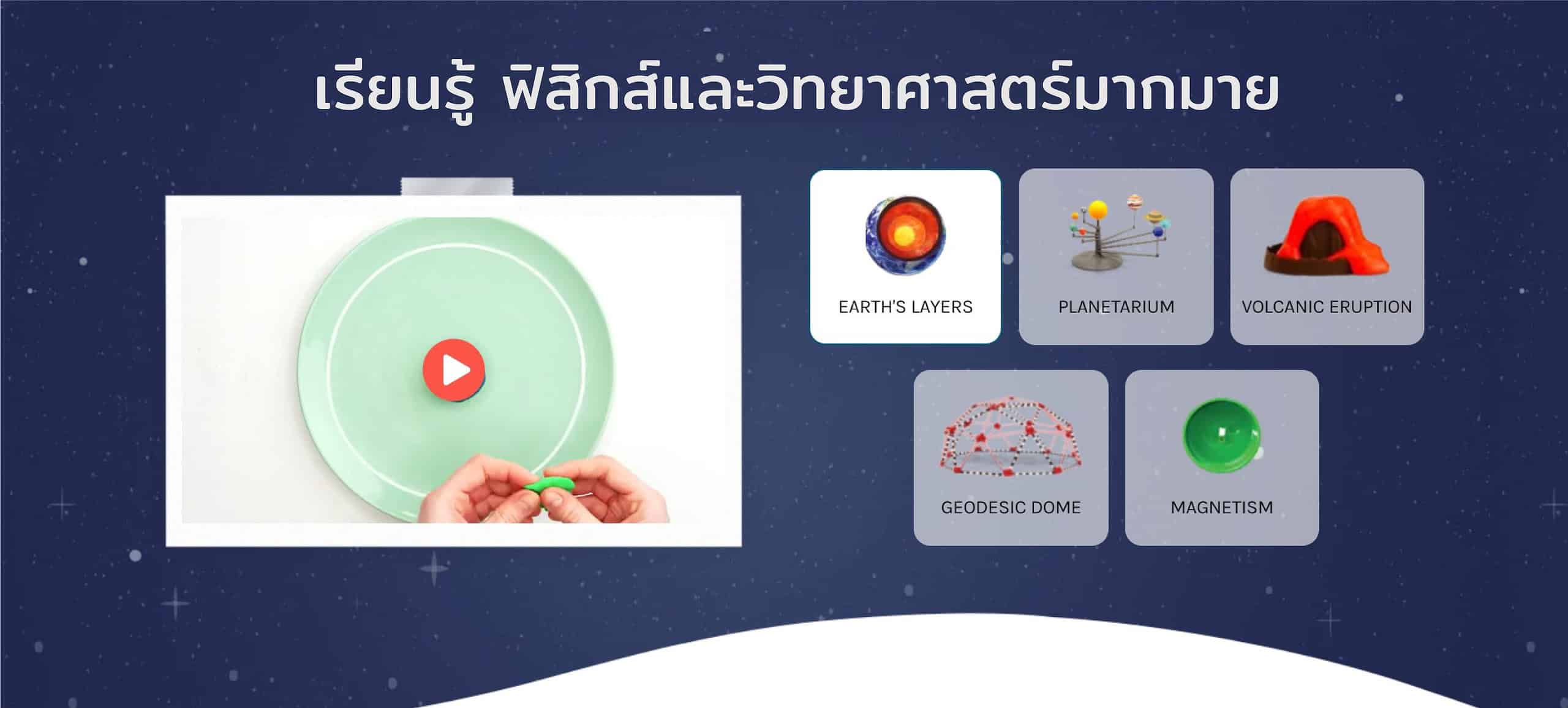 เรียนรู้ ฟิสิกส์และวิทยาศาสตร์มากมาย

EARTH'S LAYERS

PLANETARIUM

VOLCANIC ERUPTION

GEODESIC DOME

MAGNETISM